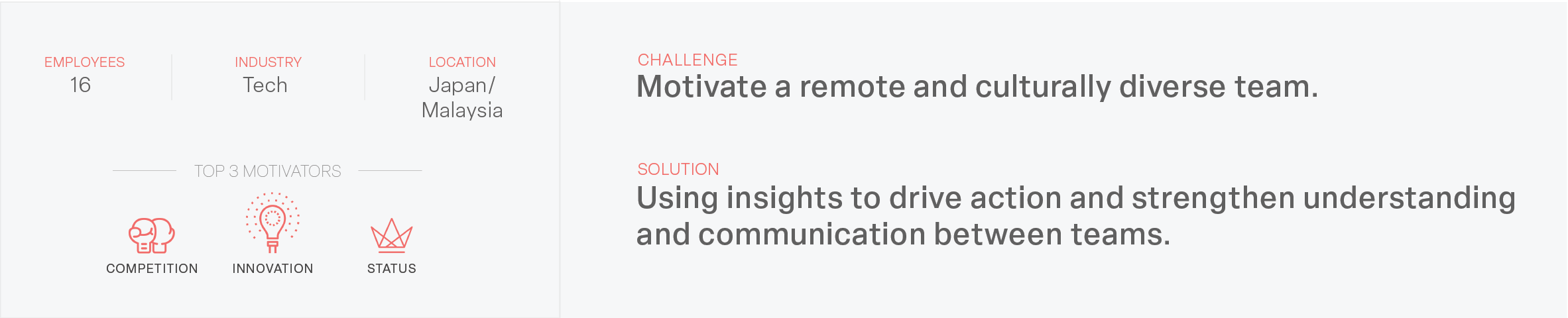 EMPLOYEES
16

INDUSTRY
Tech

LOCATION
Japan/ Malaysia

TOP 3 MOTIVATORS

COMPETITION

INNOVATION

STATUS

CHALLENGE
Motivate a remote and culturally diverse team.

SOLUTION
Using insights to drive action and strengthen understanding and communication between teams.